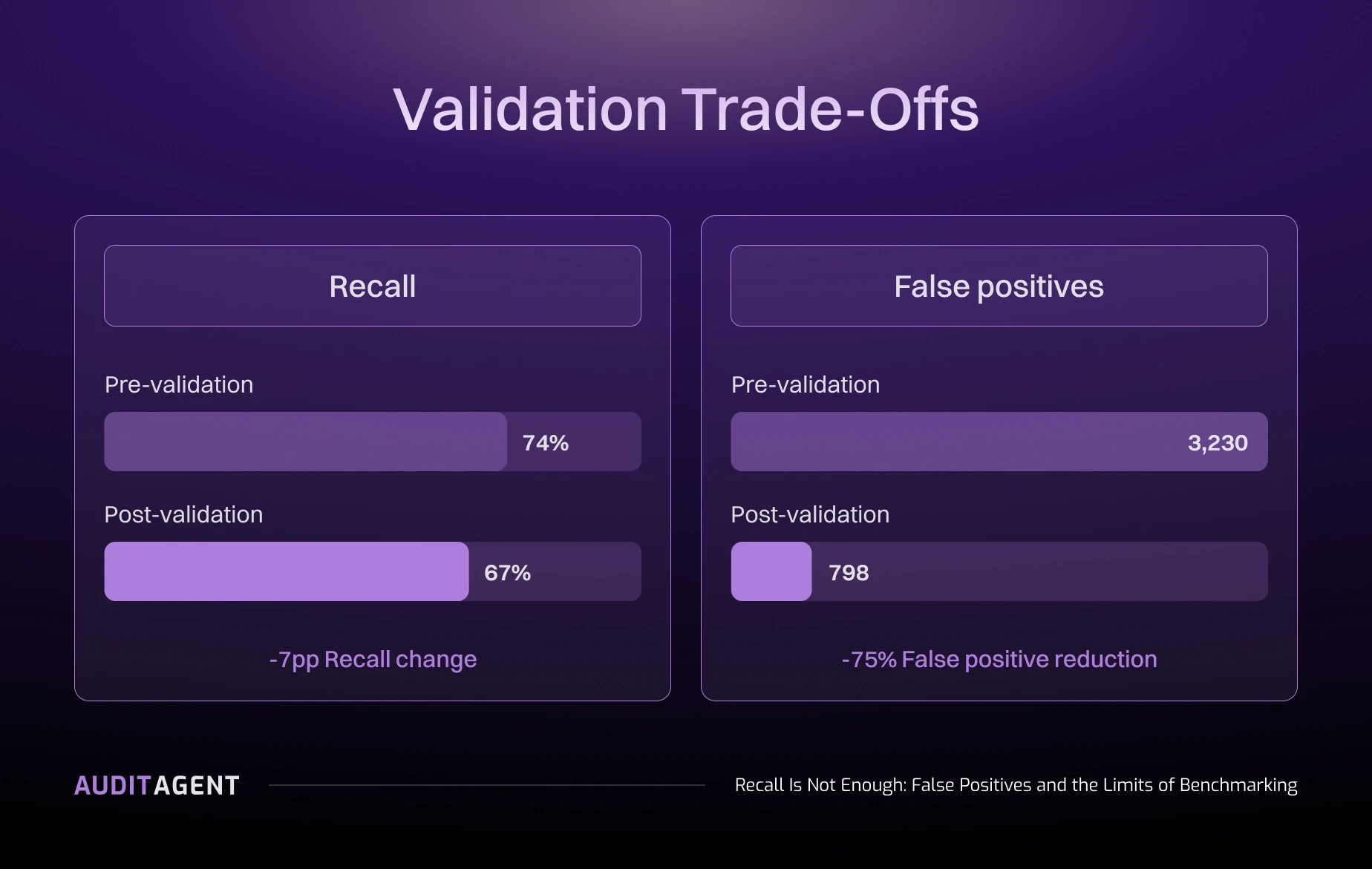 Validation Trade-Offs

Recall

Pre-validation

74%

Post-validation

67%

-7pp Recall change

False positives

Pre-validation

3,230

Post-validation

798

-75% False positive reduction

AUDITAGENT

Recall Is Not Enough: False Positives and the Limits of Benchmarking